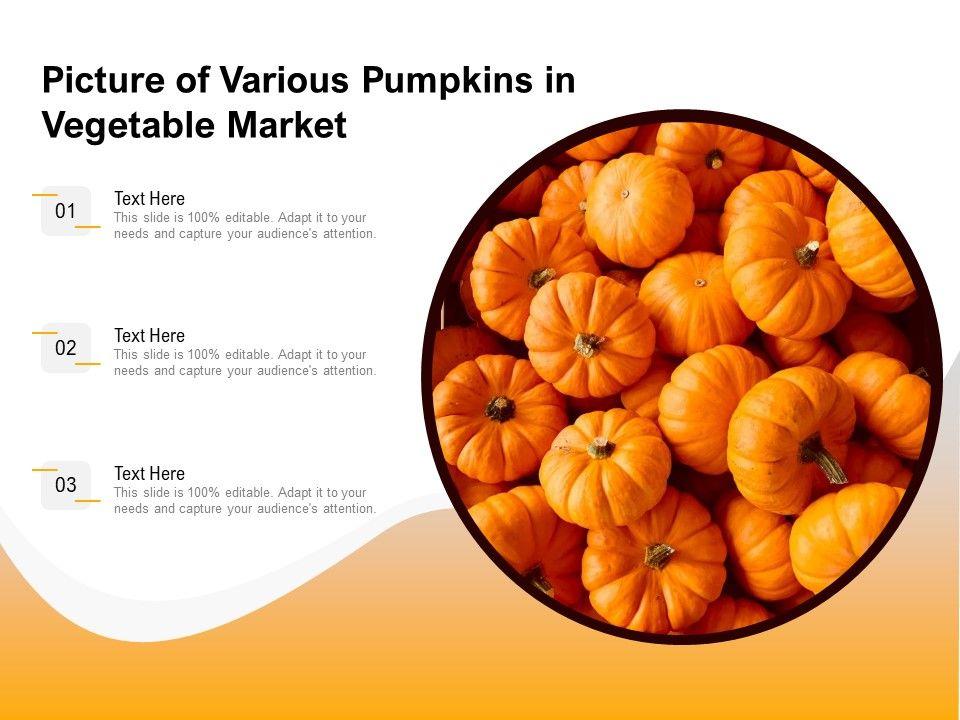 Picture of Various Pumpkins in Vegetable Market

01

Text Here
This slide is 100% editable. Adapt it to your needs and capture your audience's attention.

02

Text Here
This slide is 100% editable. Adapt it to your needs and capture your audience's attention.

03

Text Here
This slide is 100% editable. Adapt it to your needs and capture your audience's attention.